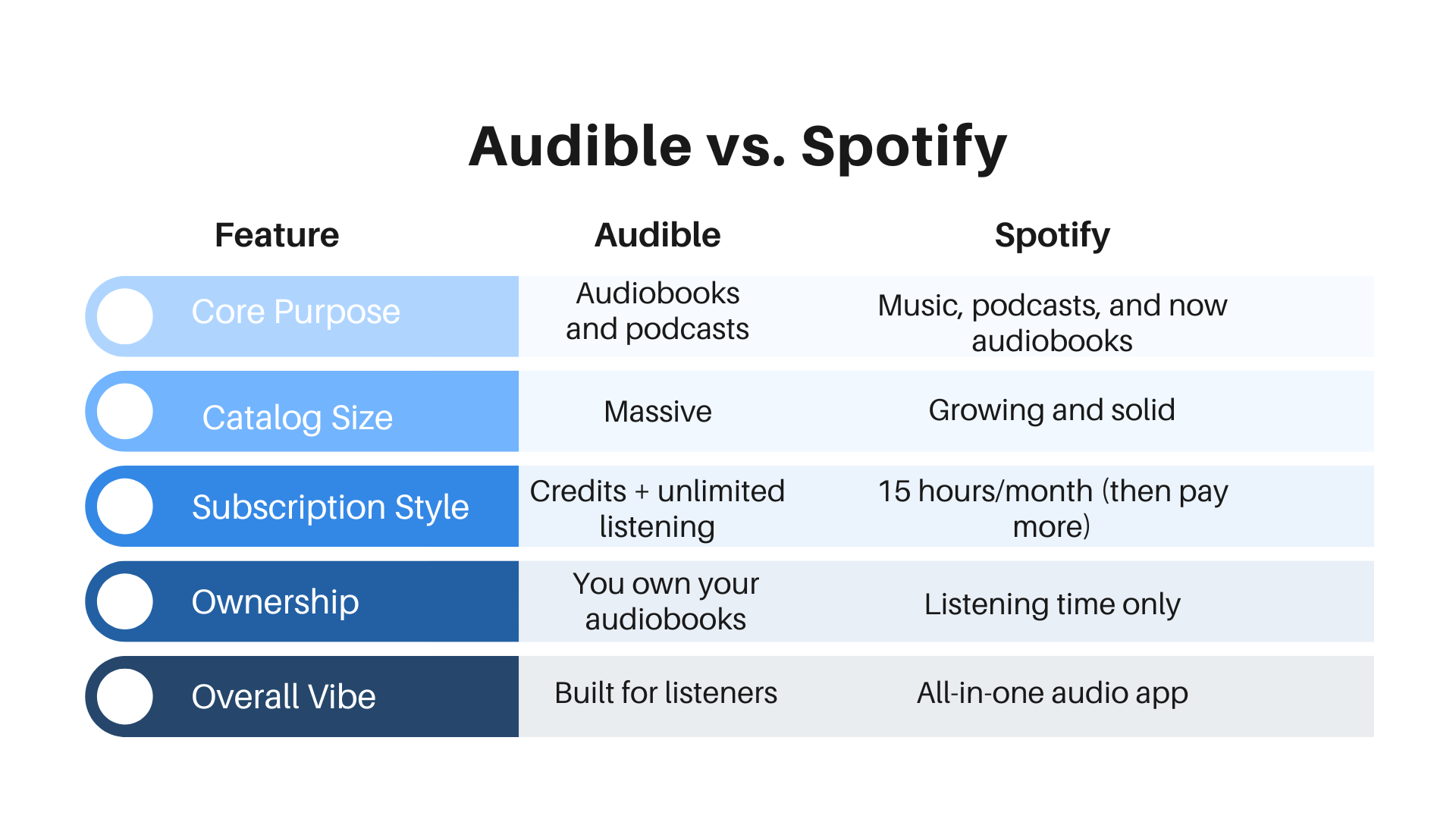 Audible vs. Spotify

| Feature | Audible | Spotify |
|---|---|---|
| Core Purpose | Audiobooks and podcasts | Music, podcasts, and now audiobooks |
| Catalog Size | Massive | Growing and solid |
| Subscription Style | Credits + unlimited listening | 15 hours/month (then pay more) |
| Ownership | You own your audiobooks | Listening time only |
| Overall Vibe | Built for listeners | All-in-one audio app |